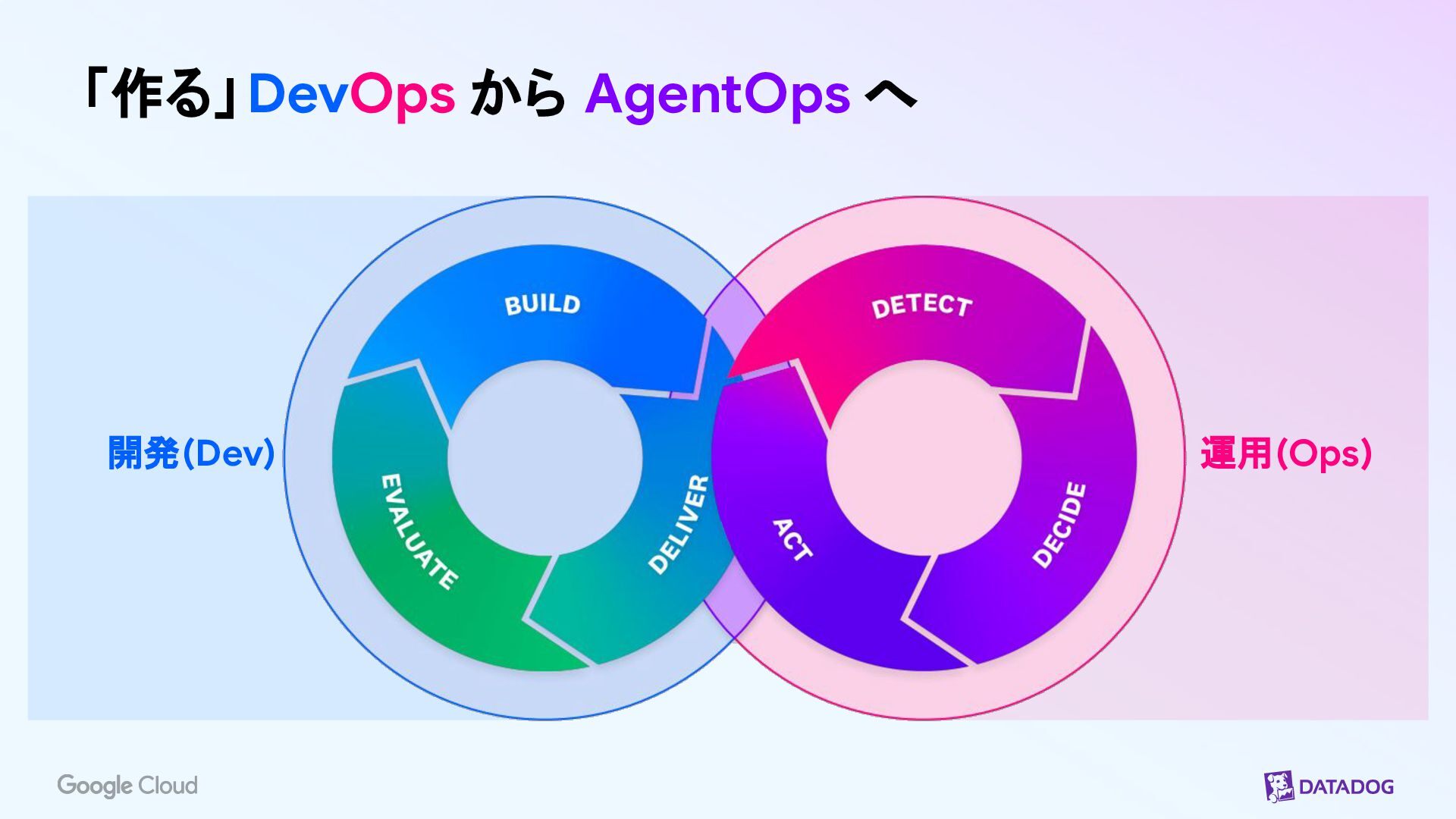 「作る」DevOps から AgentOps へ

開発(Dev)

BUILD

DELIVER

EVALUATE

DETECT

DECIDE

ACT

運用(Ops)

Google Cloud

DATADOG